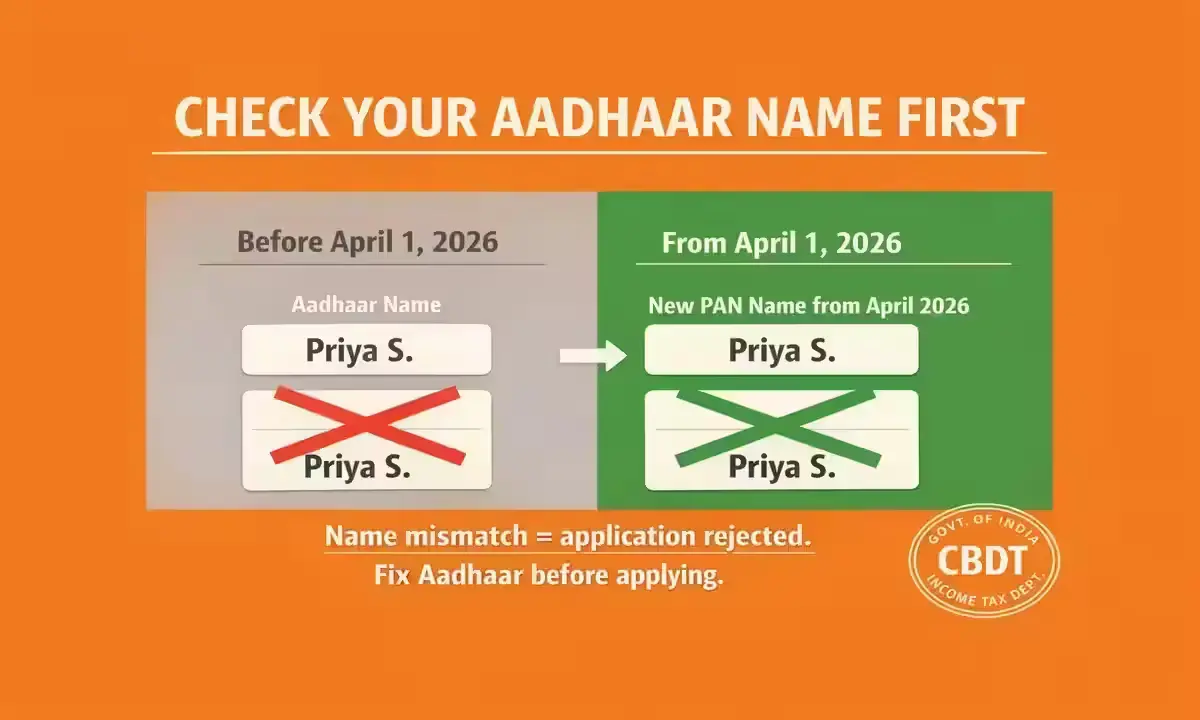 CHECK YOUR AADHAAR NAME FIRST

Before April 1, 2026

Aadhaar Name

Priya S.

Priya S.

From April 1, 2026

New PAN Name from April 2026

Priya S.

Priya S.

Name mismatch = application rejected.

Fix Aadhaar before applying.

GOVT. OF INDIA
CBDT
INCOME TAX DEPT.